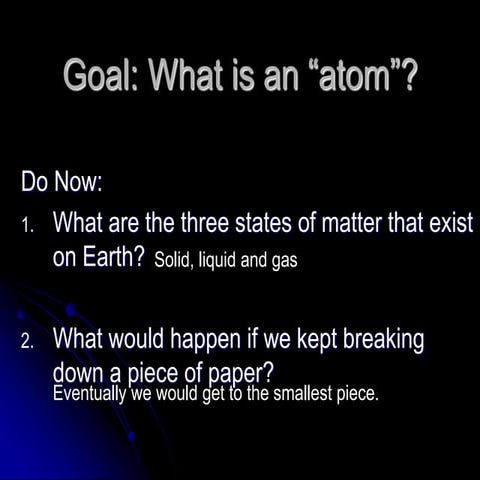 Goal: What is an “atom”?

Do Now:

1. What are the three states of matter that exist on Earth? Solid, liquid and gas

2. What would happen if we kept breaking down a piece of paper?
Eventually we would get to the smallest piece.